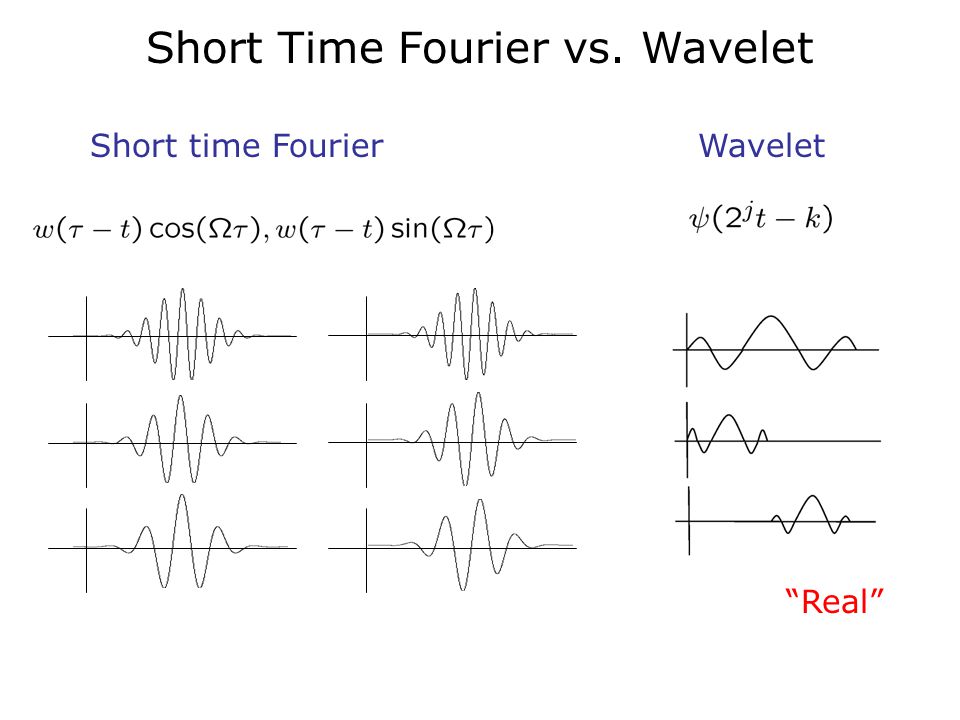 Short Time Fourier vs. Wavelet

Short time Fourier

$w(\tau - t)\cos(\Omega\tau), w(\tau - t)\sin(\Omega\tau)$

Wavelet

$\psi(2^j t - k)$

“Real”